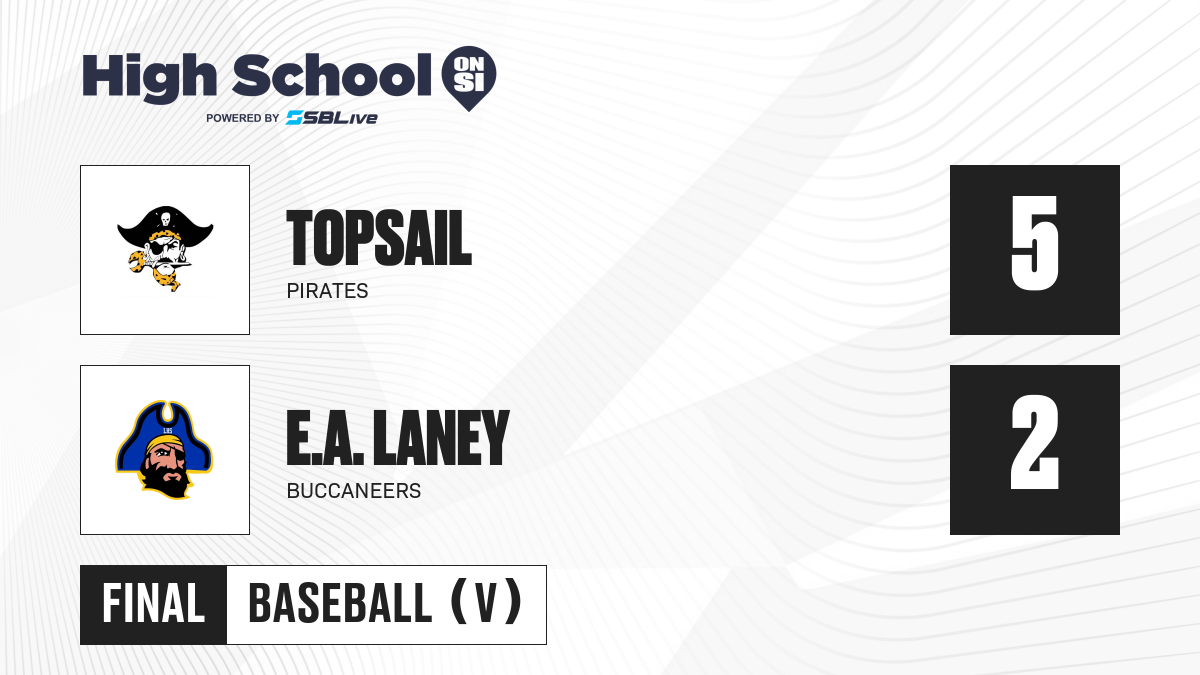 High School ON SI
POWERED BY SBLive

TOPSAIL
PIRATES
5

LHS

E.A. LANEY
BUCCANEERS
2

FINAL
BASEBALL (V)